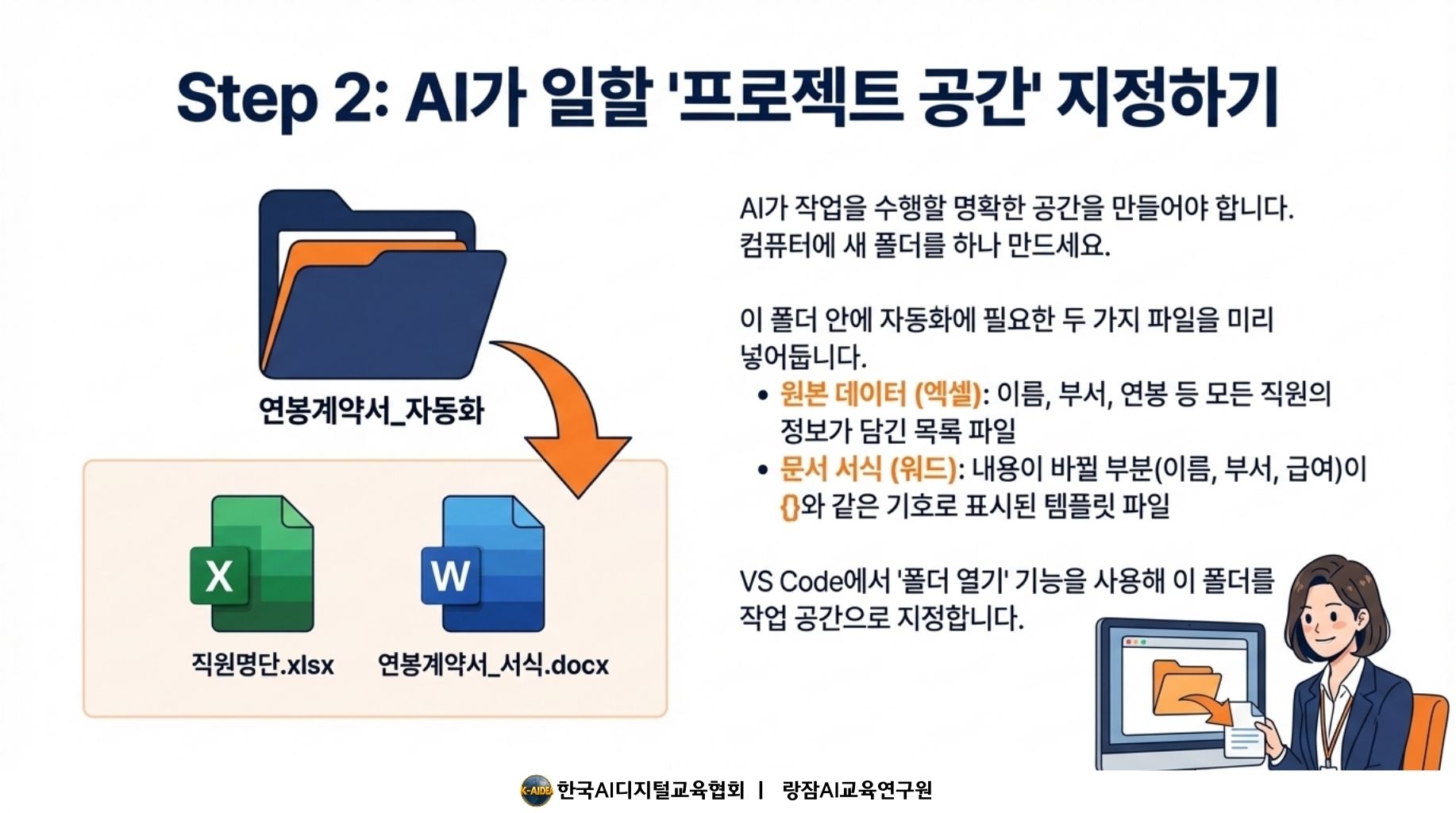 Step 2: AI가 일할 '프로젝트 공간' 지정하기

연봉계약서_자동화

X

W

직원명단.xlsx

연봉계약서_서식.docx

AI가 작업을 수행할 명확한 공간을 만들어야 합니다. 컴퓨터에 새 폴더를 하나 만드세요.

이 폴더 안에 자동화에 필요한 두 가지 파일을 미리 넣어둡니다.

• 원본 데이터 (엑셀): 이름, 부서, 연봉 등 모든 직원의 정보가 담긴 목록 파일
• 문서 서식 (워드): 내용이 바뀔 부분(이름, 부서, 급여)이 {}와 같은 기호로 표시된 템플릿 파일

VS Code에서 '폴더 열기' 기능을 사용해 이 폴더를 작업 공간으로 지정합니다.

K-AIDE 한국AI디지털교육협회 | 랑잠AI교육연구원